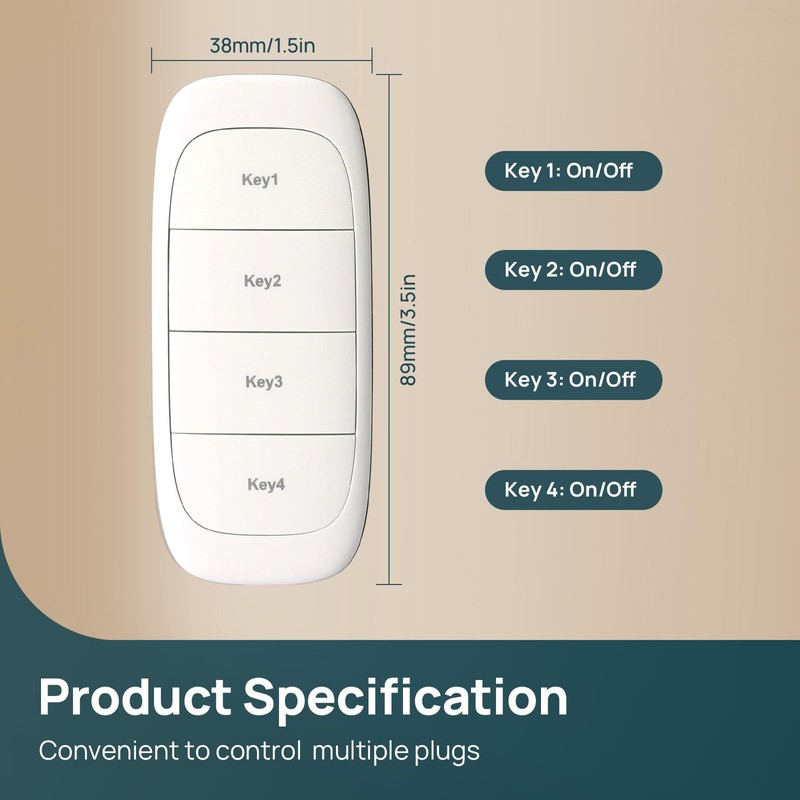 38mm/1.5in

Key1

Key2

Key3

Key4

89mm/3.5in

Key 1: On/Off

Key 2: On/Off

Key 3: On/Off

Key 4: On/Off

Product Specification

Convenient to control multiple plugs